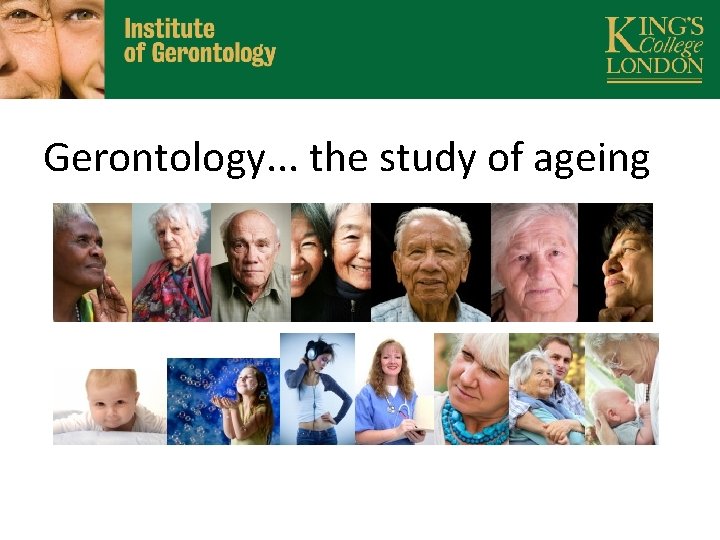 Institute of Gerontology

KING'S College LONDON

Gerontology... the study of ageing